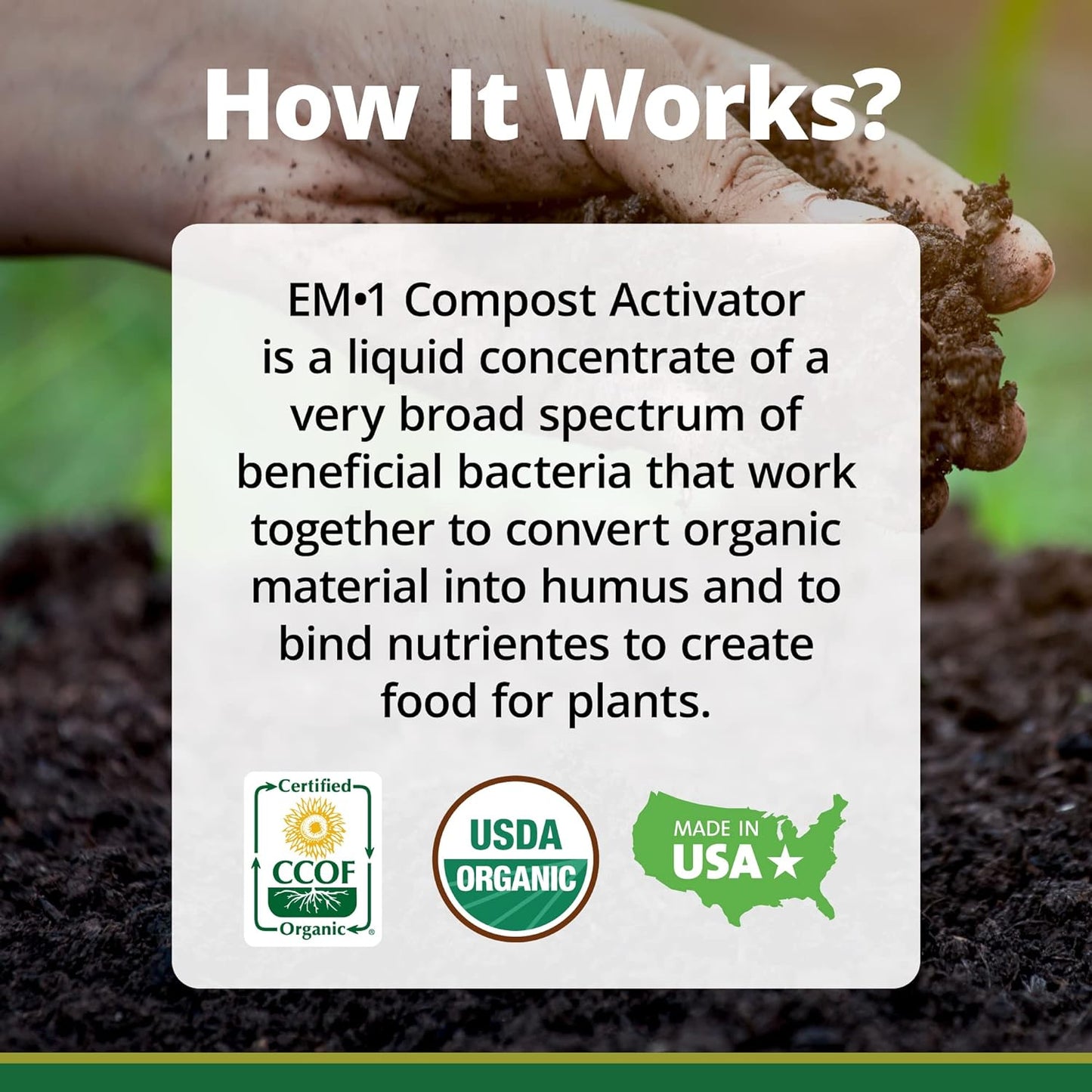 How It Works?

EM•1 Compost Activator is a liquid concentrate of a very broad spectrum of beneficial bacteria that work together to convert organic material into humus and to bind nutrientes to create food for plants.

Certified
CCOF
Organic

USDA
ORGANIC

MADE IN
USA